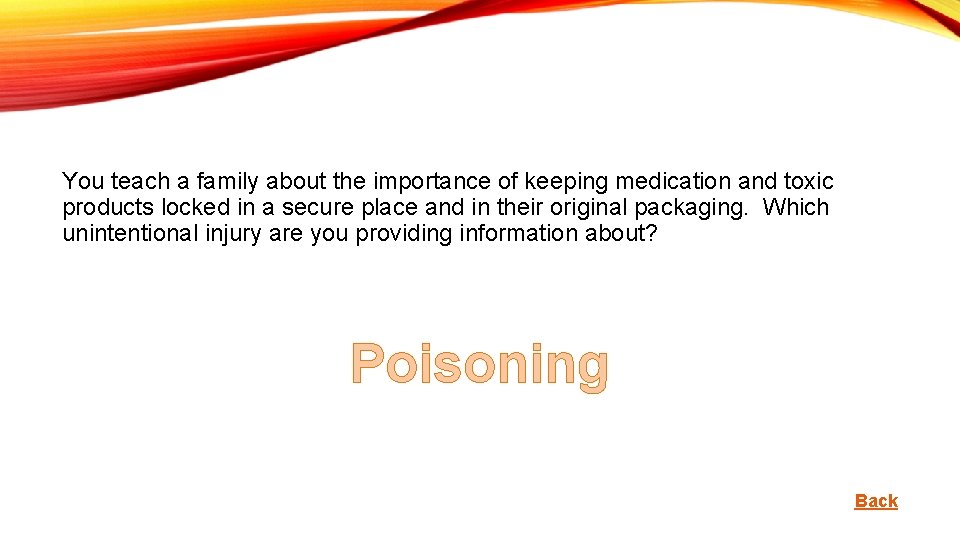 You teach a family about the importance of keeping medication and toxic products locked in a secure place and in their original packaging.  Which unintentional injury are you providing information about?

Poisoning

Back